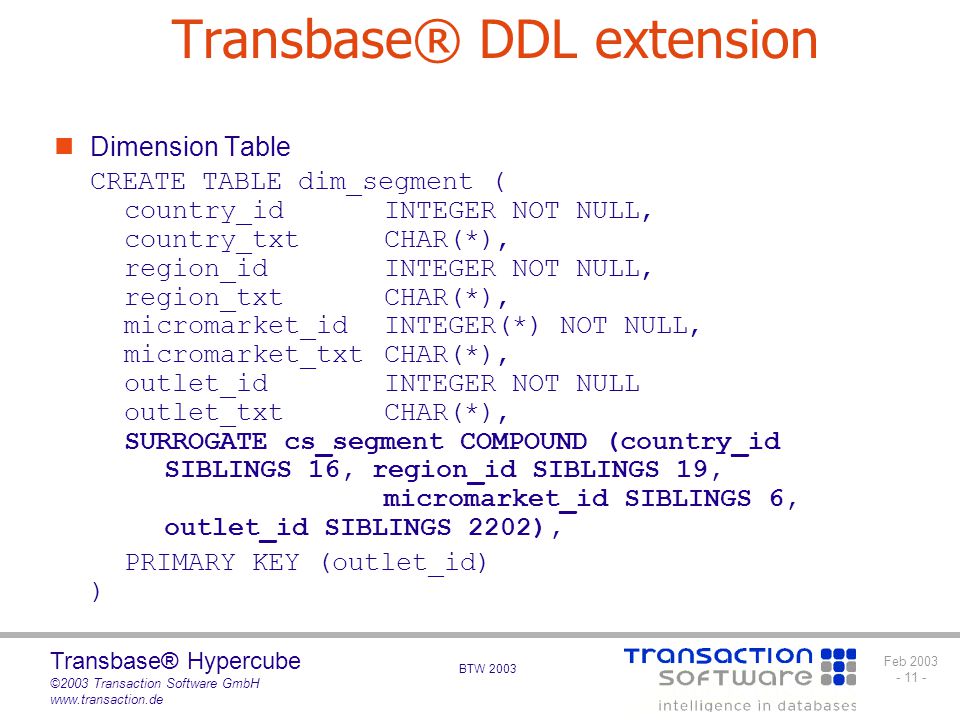 Transbase® DDL extension

Dimension Table

CREATE TABLE dim_segment (
country_id INTEGER NOT NULL,
country_txt CHAR(*),
region_id INTEGER NOT NULL,
region_txt CHAR(*),
micromarket_id INTEGER(*) NOT NULL,
micromarket_txt CHAR(*),
outlet_id INTEGER NOT NULL
outlet_txt CHAR(*),
SURROGATE cs_segment COMPOUND (country_id
SIBLINGS 16, region_id SIBLINGS 19,
micromarket_id SIBLINGS 6,
outlet_id SIBLINGS 2202),
PRIMARY KEY (outlet_id)
)

Transbase® Hypercube
©2003 Transaction Software GmbH
www.transaction.de

BTW 2003

TRANSACTION SOFTWARE
intelligence in databases

Feb 2003
- 11 -